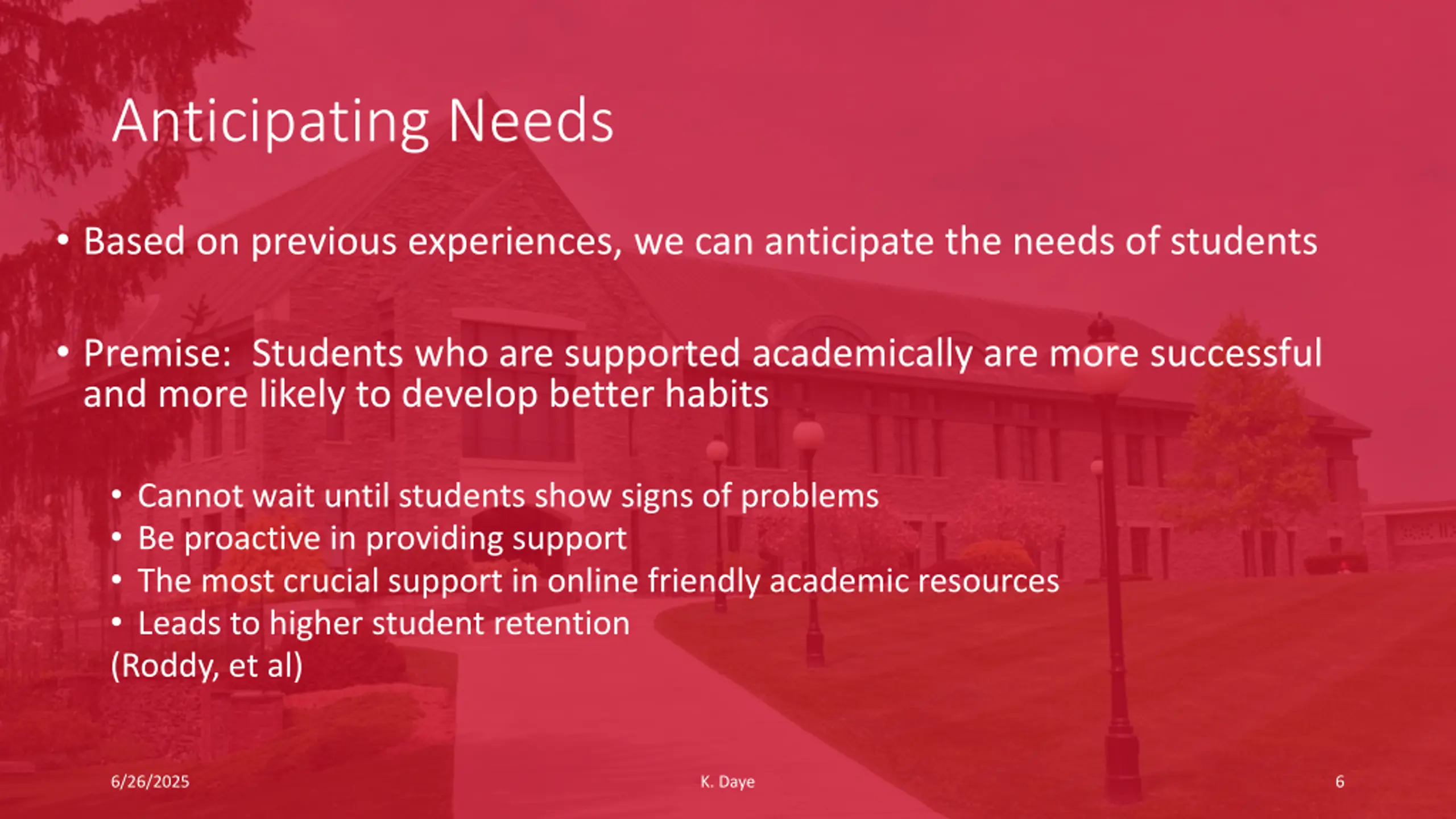 Anticipating Needs

• Based on previous experiences, we can anticipate the needs of students

• Premise: Students who are supported academically are more successful and more likely to develop better habits

• Cannot wait until students show signs of problems
• Be proactive in providing support
• The most crucial support in online friendly academic resources
• Leads to higher student retention
(Roddy, et al)

6/26/2025

K. Daye

6